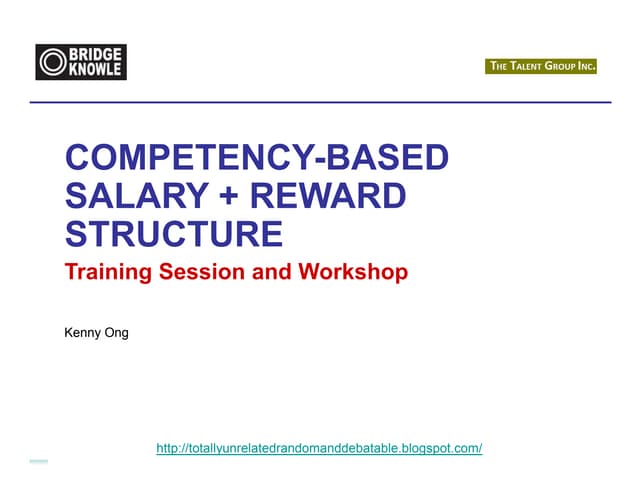 BRIDGE KNOWLE

THE TALENT GROUP INC.

COMPETENCY-BASED SALARY + REWARD STRUCTURE

Training Session and Workshop

Kenny Ong

http://totallyunrelatedrandomanddebatable.blogspot.com/